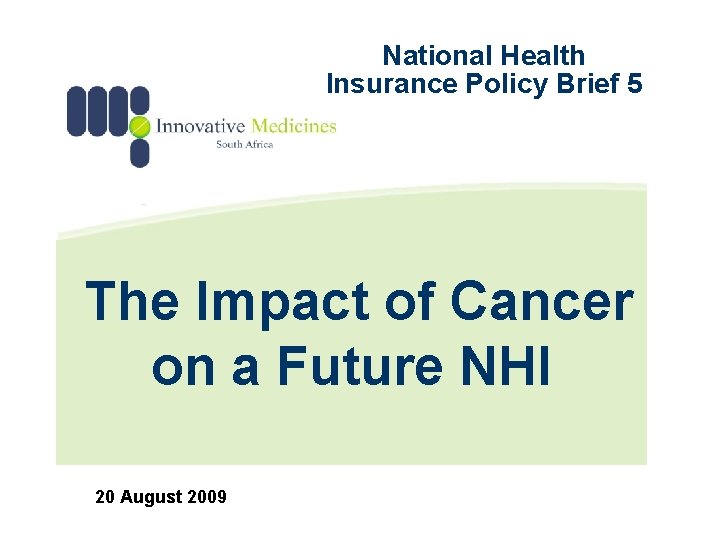 National Health Insurance Policy Brief 5

Innovative Medicines
South Africa

The Impact of Cancer on a Future NHI

20 August 2009